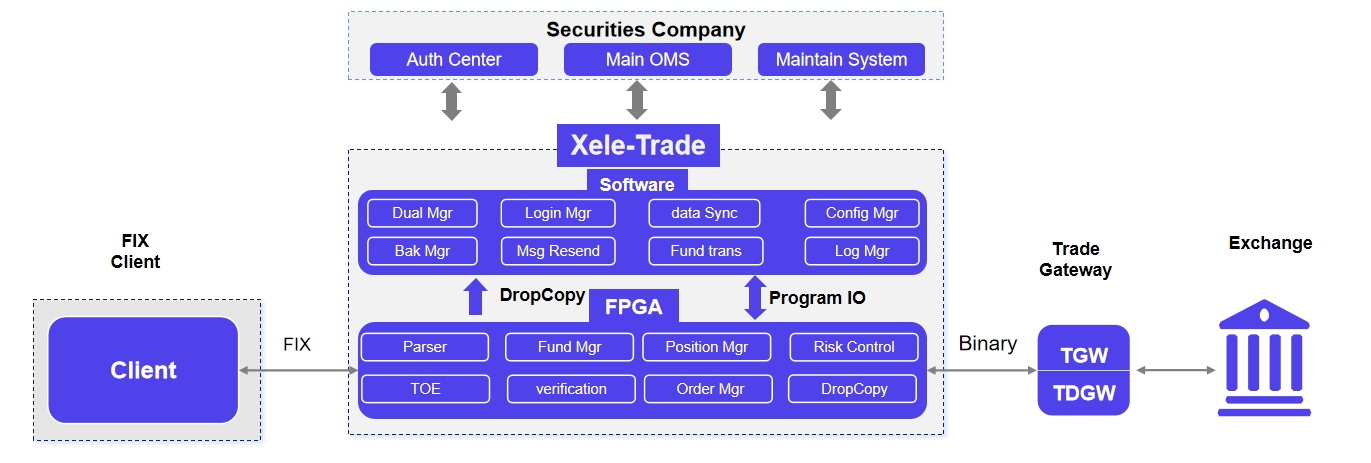 Securities Company

Auth Center

Main OMS

Maintain System

Xele-Trade

Software

Dual Mgr

Login Mgr

data Sync

Config Mgr

Bak Mgr

Msg Resend

Fund trans

Log Mgr

DropCopy

FPGA

Program IO

Parser

Fund Mgr

Position Mgr

Risk Control

TOE

verification

Order Mgr

DropCopy

FIX Client

Client

FIX

Binary

Trade Gateway

TGW

TDGW

Exchange